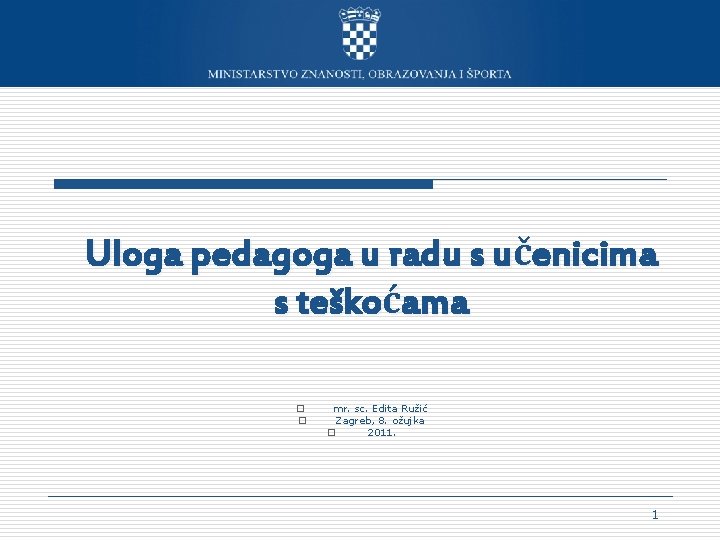 MINISTARSTVO ZNANOSTI, OBRAZOVANJA I ŠPORTA

Uloga pedagoga u radu s učenicima s teškoćama

mr. sc. Edita Ružić
Zagreb, 8. ožujka
2011.

1